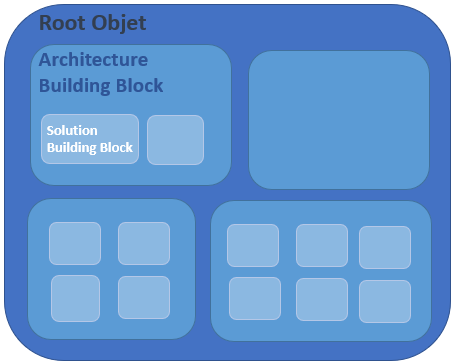 Root Objet

Architecture Building Block

Solution Building Block